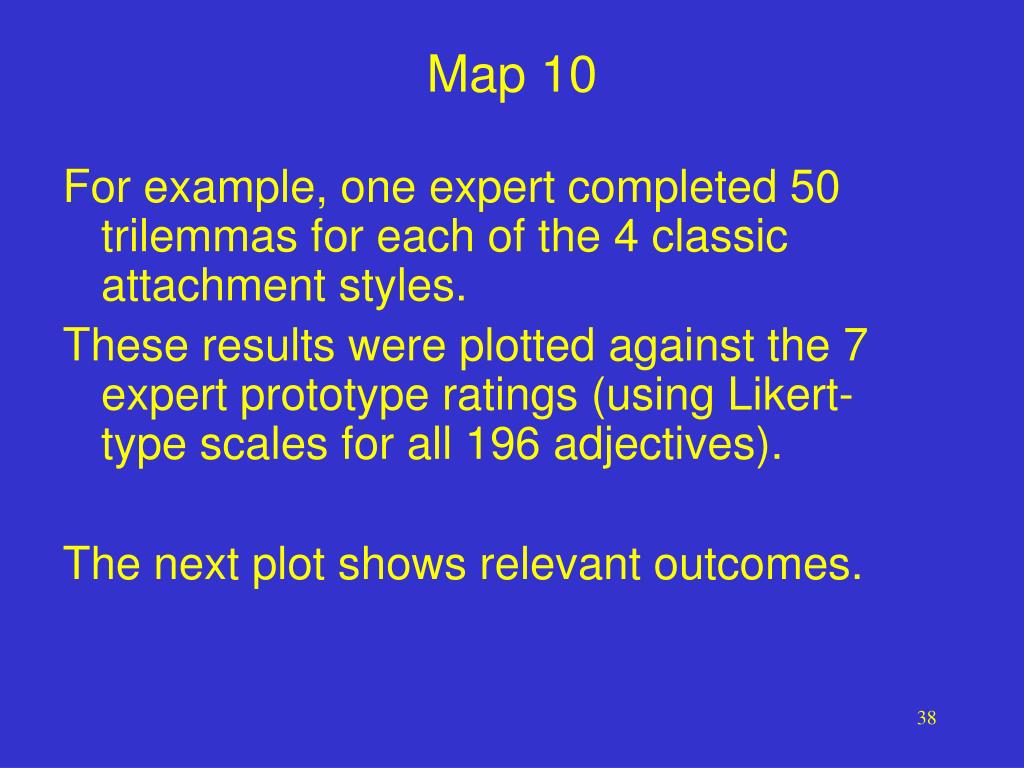 Map 10

For example, one expert completed 50 trilemmas for each of the 4 classic attachment styles.

These results were plotted against the 7 expert prototype ratings (using Likert-type scales for all 196 adjectives).

The next plot shows relevant outcomes.

38